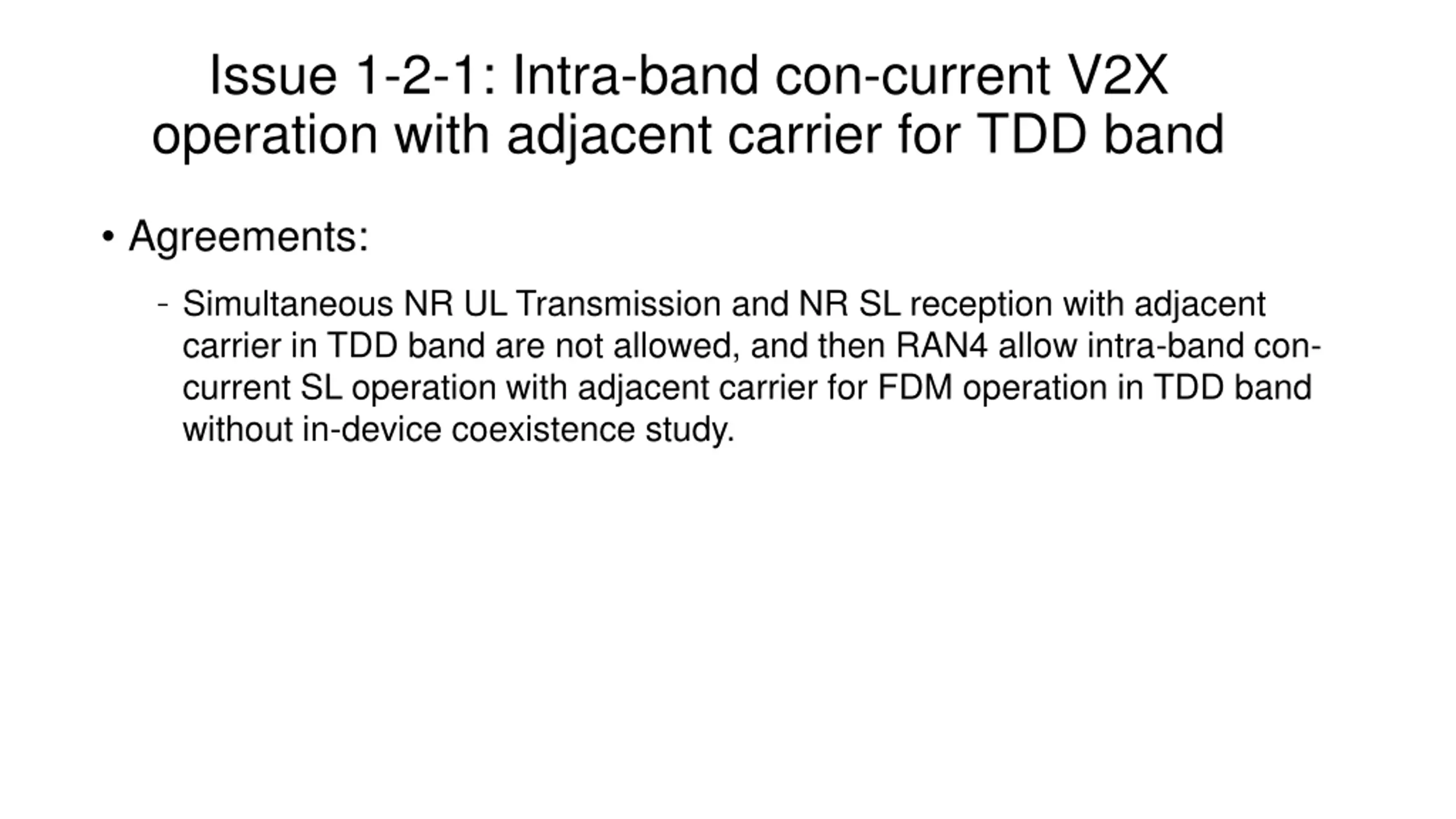 Issue 1-2-1: Intra-band con-current V2X operation with adjacent carrier for TDD band

• Agreements:

– Simultaneous NR UL Transmission and NR SL reception with adjacent carrier in TDD band are not allowed, and then RAN4 allow intra-band con-current SL operation with adjacent carrier for FDM operation in TDD band without in-device coexistence study.